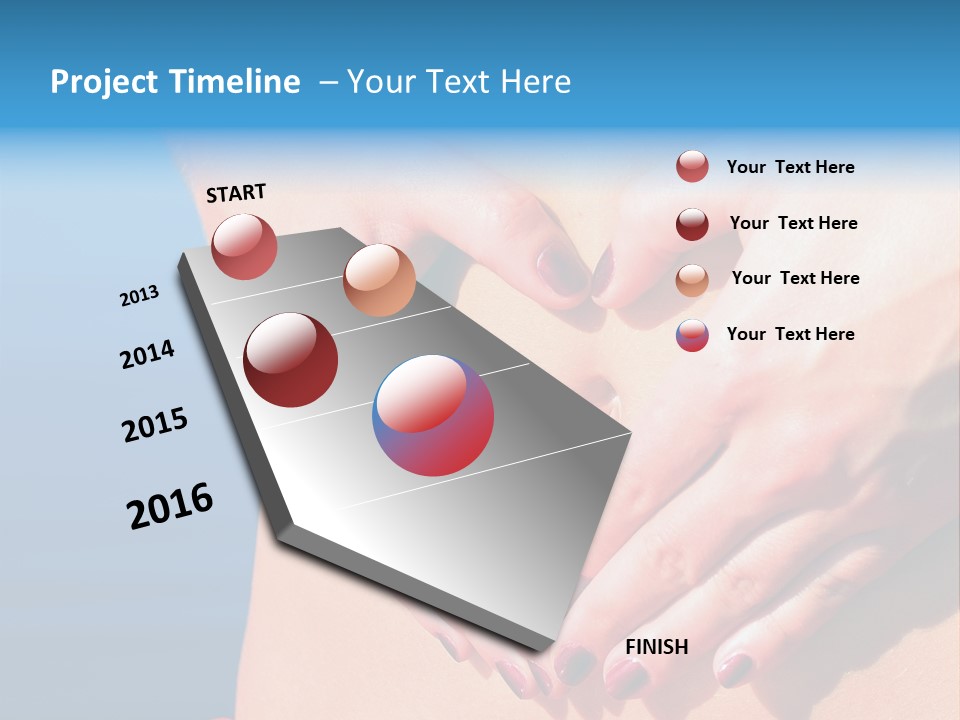 Project Timeline – Your Text Here

START

2013

2014

2015

2016

FINISH

Your Text Here

Your Text Here

Your Text Here

Your Text Here